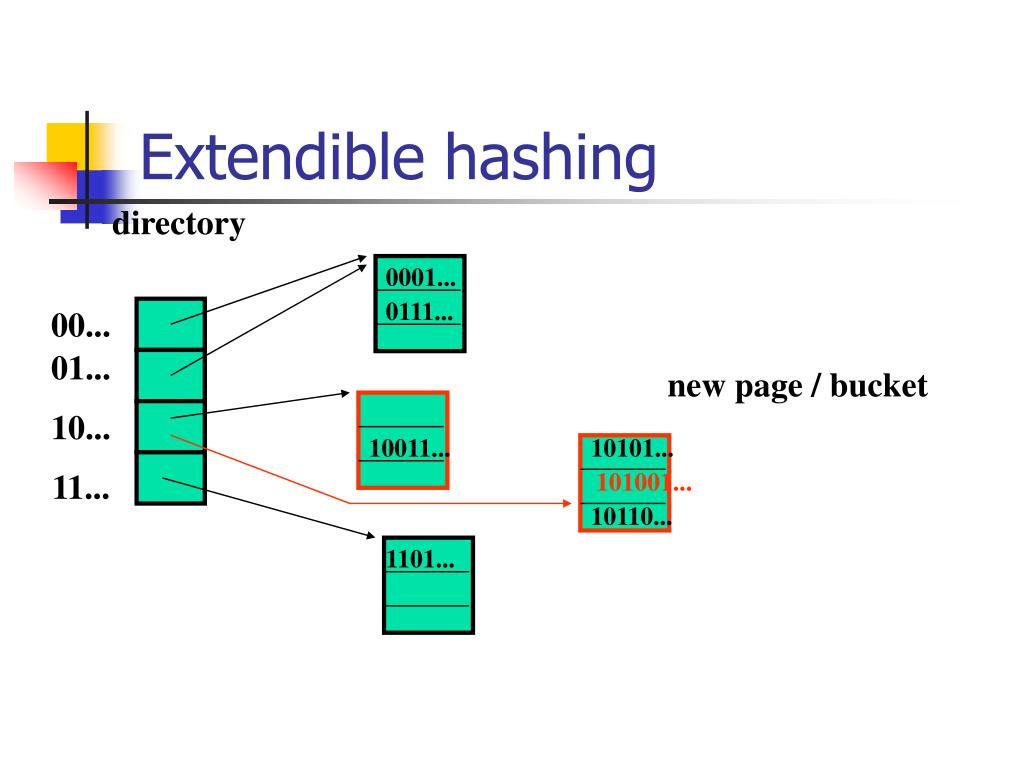 Extendible hashing

directory

00...
01...
10...
11...

0001...
0111...

10011...

new page / bucket

10101...
101001...
10110...

1101...